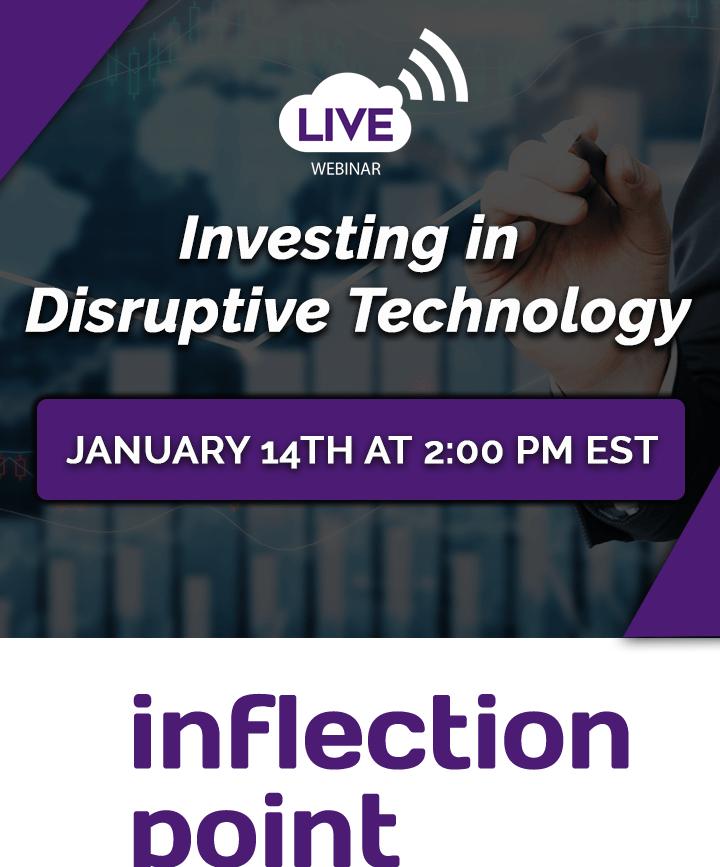 LIVE
WEBINAR

Investing in Disruptive Technology

JANUARY 14TH AT 2:00 PM EST

inflection point